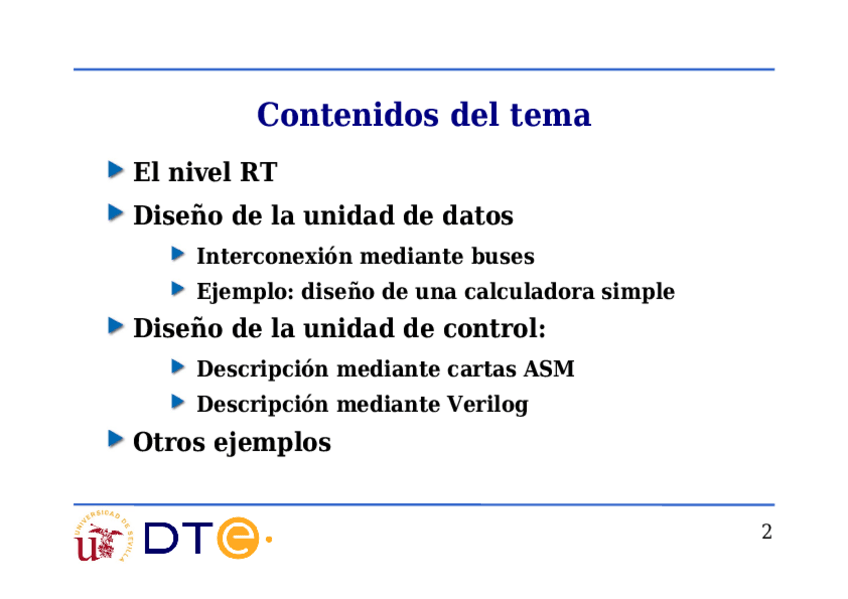 Contenidos del tema

El nivel RT

Diseño de la unidad de datos

Interconexión mediante buses

Ejemplo: diseño de una calculadora simple

Diseño de la unidad de control:

Descripción mediante cartas ASM

Descripción mediante Verilog

Otros ejemplos

UNIVERSIDAD DE SEVILLA

DTe

2